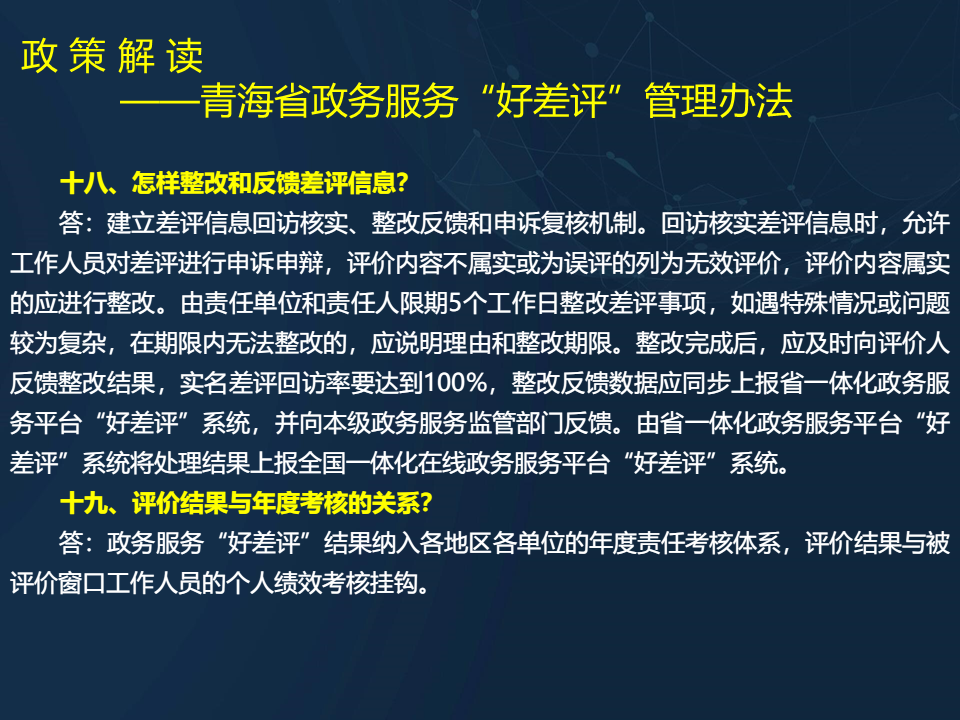 政 策 解 读
——青海省政务服务“好差评”管理办法

十八、怎样整改和反馈差评信息?

答：建立差评信息回访核实、整改反馈和申诉复核机制。回访核实差评信息时，允许工作人员对差评进行申诉申辩，评价内容不属实或为误评的列为无效评价，评价内容属实的应进行整改。由责任单位和责任人限期5个工作日整改差评事项，如遇特殊情况或问题较为复杂，在期限内无法整改的，应说明理由和整改期限。整改完成后，应及时向评价人反馈整改结果，实名差评回访率要达到100%，整改反馈数据应同步上报省一体化政务服务平台“好差评”系统，并向本级政务服务监管部门反馈。由省一体化政务服务平台“好差评”系统将处理结果上报全国一体化在线政务服务平台“好差评”系统。

十九、评价结果与年度考核的关系?

答：政务服务“好差评”结果纳入各地区各单位的年度责任考核体系，评价结果与被评价窗口工作人员的个人绩效考核挂钩。